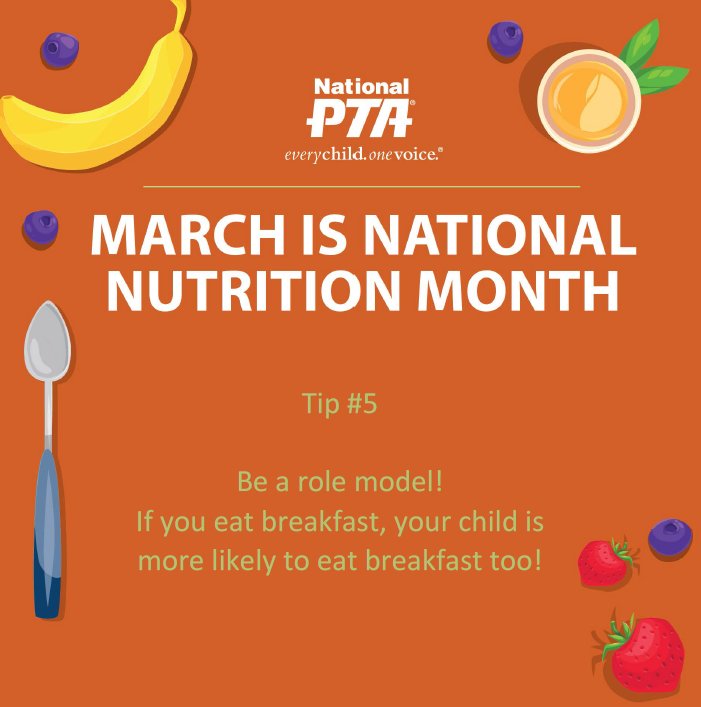 National
PTA®
everychild.onevoice.®

MARCH IS NATIONAL NUTRITION MONTH

Tip #5

Be a role model!
If you eat breakfast, your child is more likely to eat breakfast too!